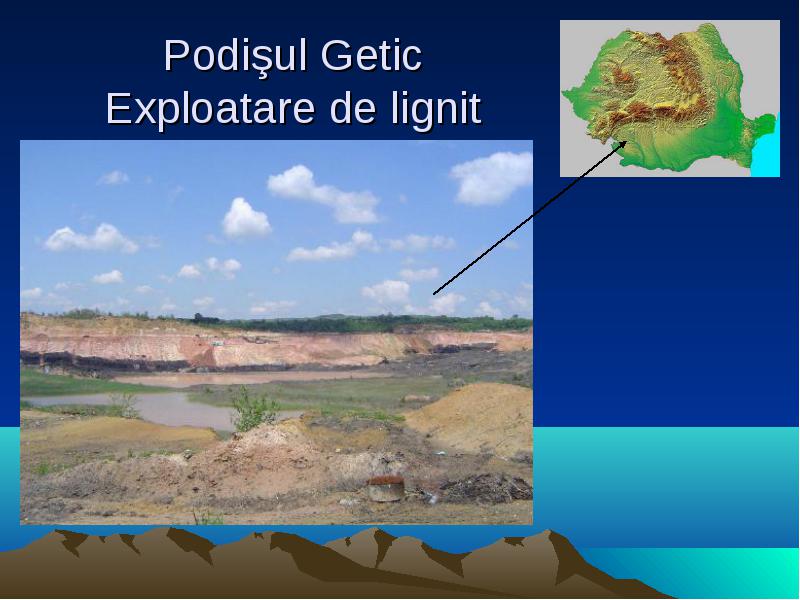 Podişul Getic
Exploatare de lignit